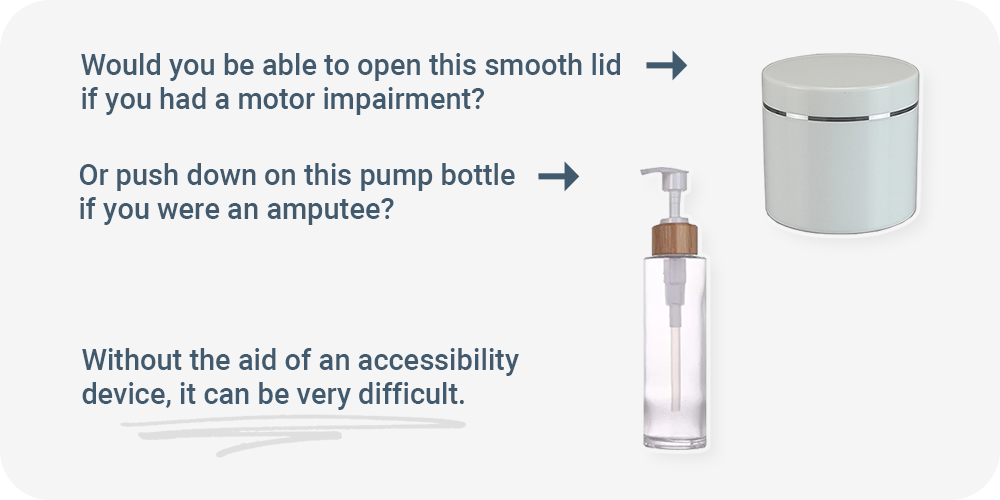 Would you be able to open this smooth lid if you had a motor impairment?

Or push down on this pump bottle if you were an amputee?

Without the aid of an accessibility device, it can be very difficult.